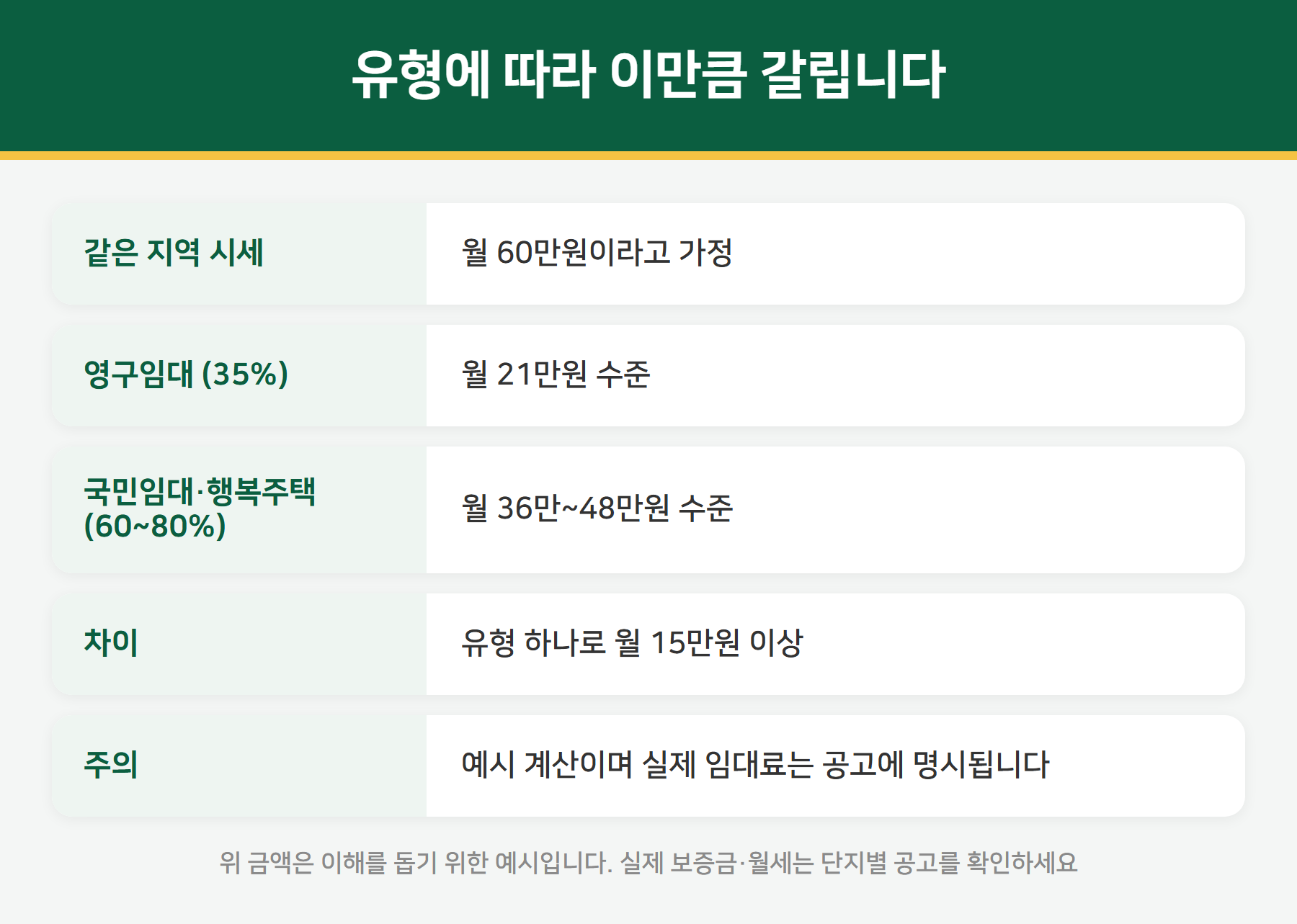 유형에 따라 이만큼 갈립니다

| 같은 지역 시세 | 월 60만원이라고 가정 |
|---|---|
| 영구임대 (35%) | 월 21만원 수준 |
| 국민임대·행복주택 (60~80%) | 월 36만~48만원 수준 |
| 차이 | 유형 하나로 월 15만원 이상 |
| 주의 | 예시 계산이며 실제 임대료는 공고에 명시됩니다 |

위 금액은 이해를 돕기 위한 예시입니다. 실제 보증금·월세는 단지별 공고를 확인하세요